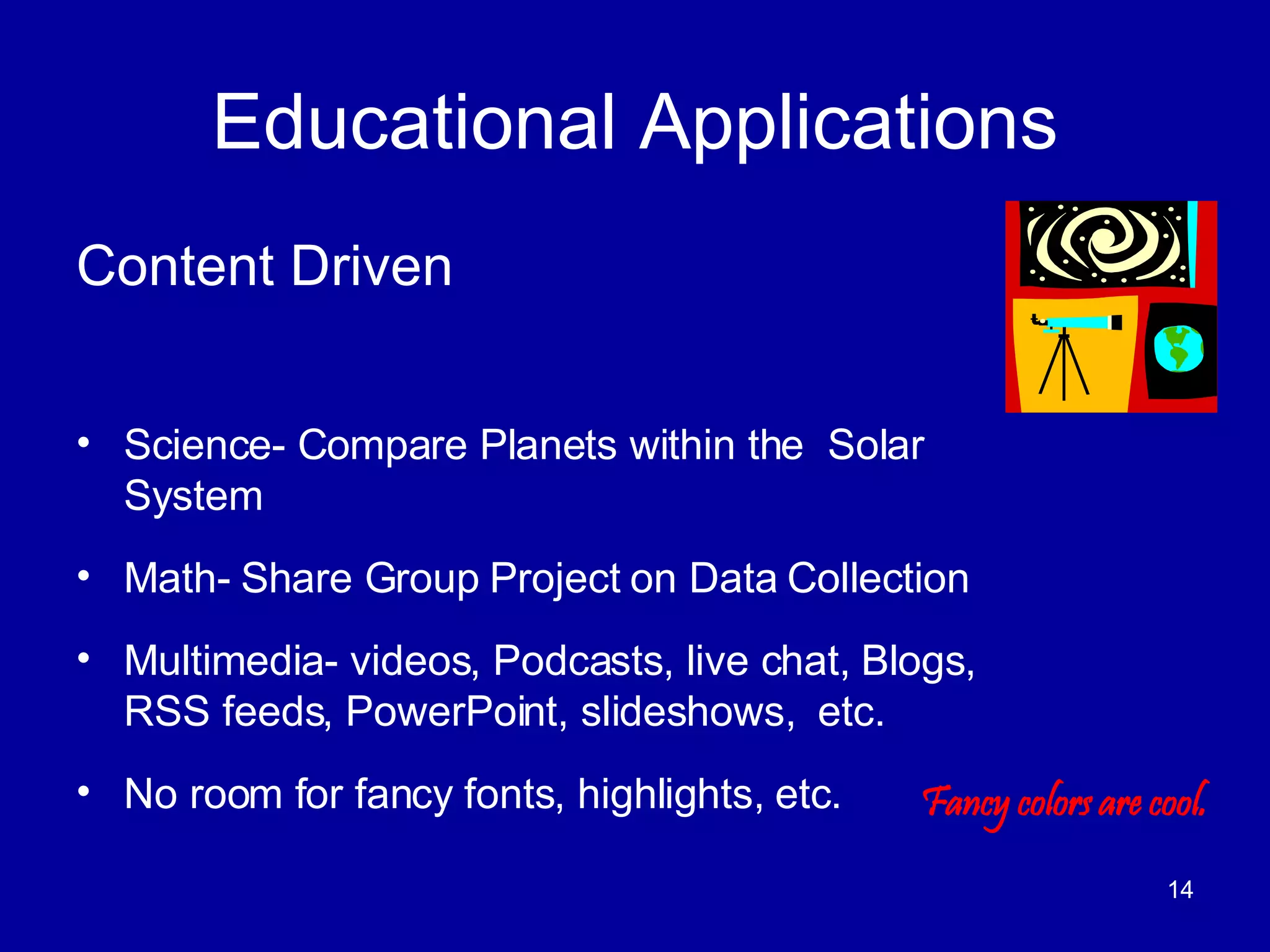 Educational Applications

Content Driven

• Science- Compare Planets within the Solar System

• Math- Share Group Project on Data Collection

• Multimedia- videos, Podcasts, live chat, Blogs, RSS feeds, PowerPoint, slideshows, etc.

• No room for fancy fonts, highlights, etc.

Fancy colors are cool.

14